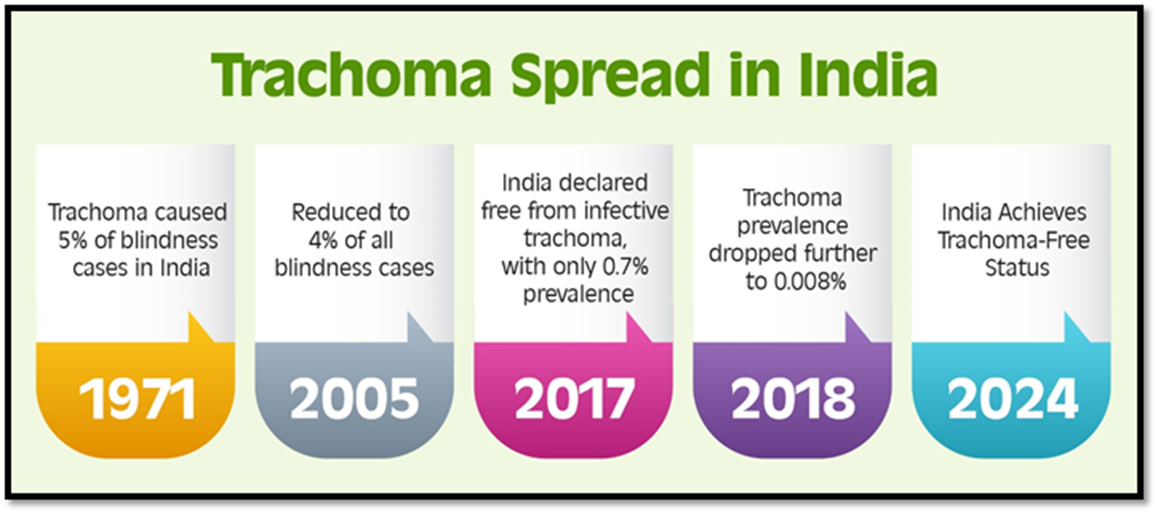 Trachoma Spread in India

Trachoma caused 5% of blindness cases in India

1971

Reduced to 4% of all blindness cases

2005

India declared free from infective trachoma, with only 0.7% prevalence

2017

Trachoma prevalence dropped further to 0.008%

2018

India Achieves Trachoma-Free Status

2024